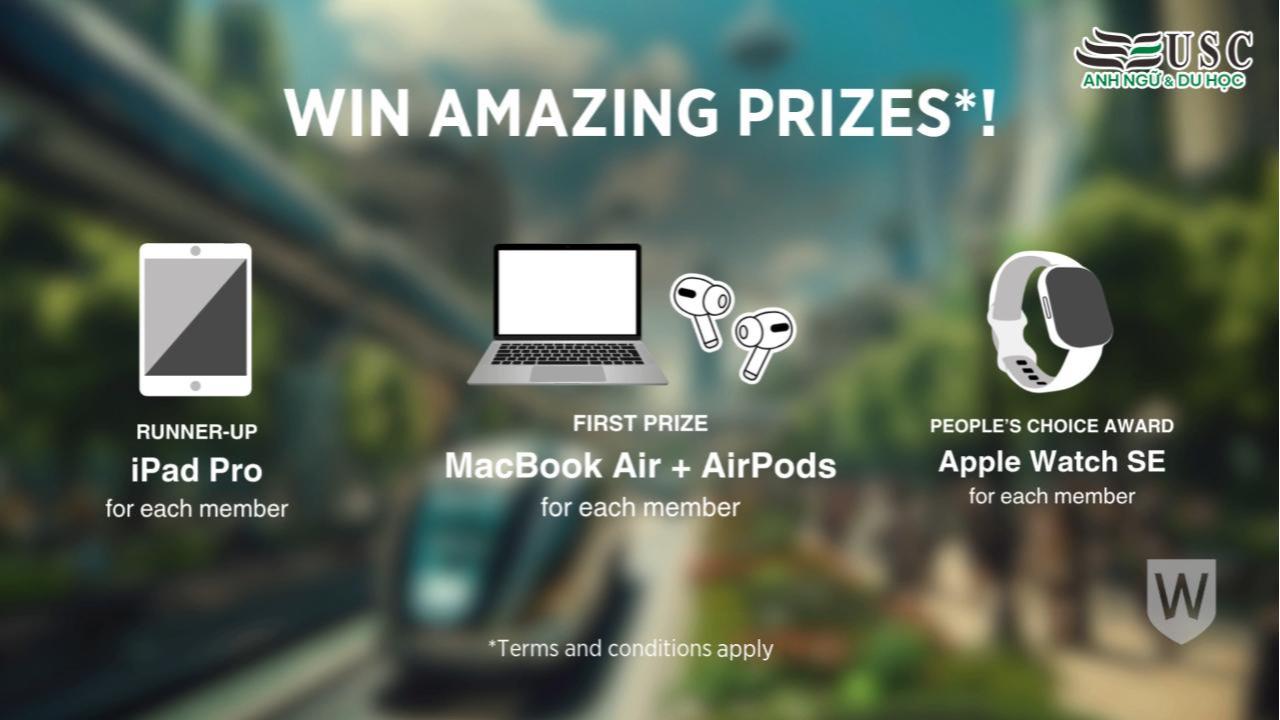 USC
ANH NGỮ & DU HỌC

WIN AMAZING PRIZES*!

RUNNER-UP
iPad Pro
for each member

FIRST PRIZE
MacBook Air + AirPods
for each member

PEOPLE'S CHOICE AWARD
Apple Watch SE
for each member

W

*Terms and conditions apply